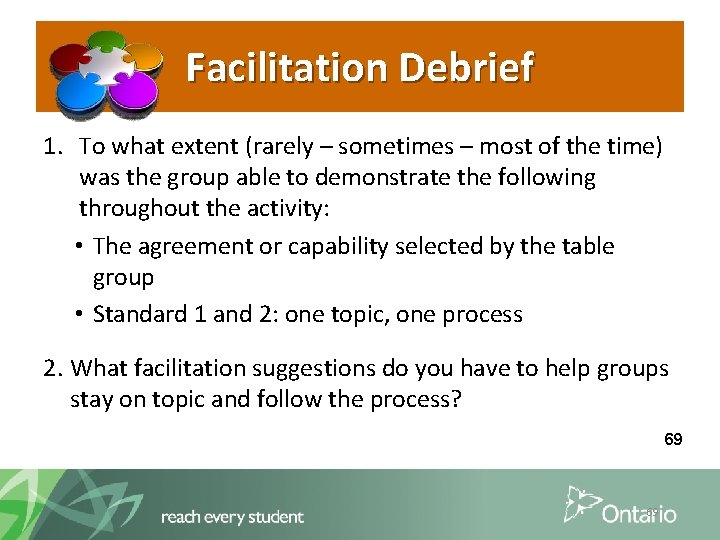 Facilitation Debrief

1. To what extent (rarely – sometimes – most of the time) was the group able to demonstrate the following throughout the activity:

• The agreement or capability selected by the table group

• Standard 1 and 2: one topic, one process

2. What facilitation suggestions do you have to help groups stay on topic and follow the process?

69

reach every student

Ontario